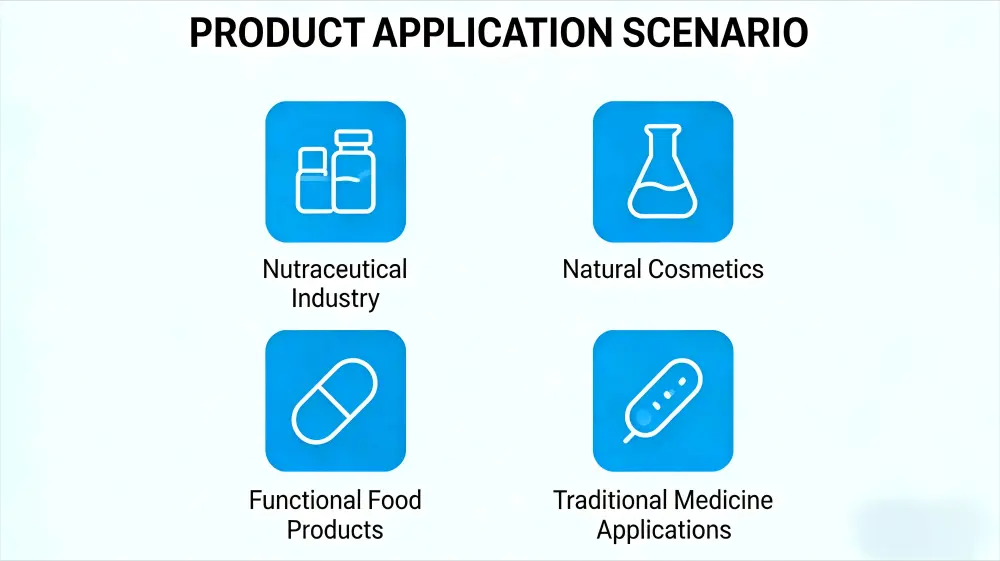 PRODUCT APPLICATION SCENARIO

Nutraceutical Industry

Natural Cosmetics

Functional Food Products

Traditional Medicine Applications